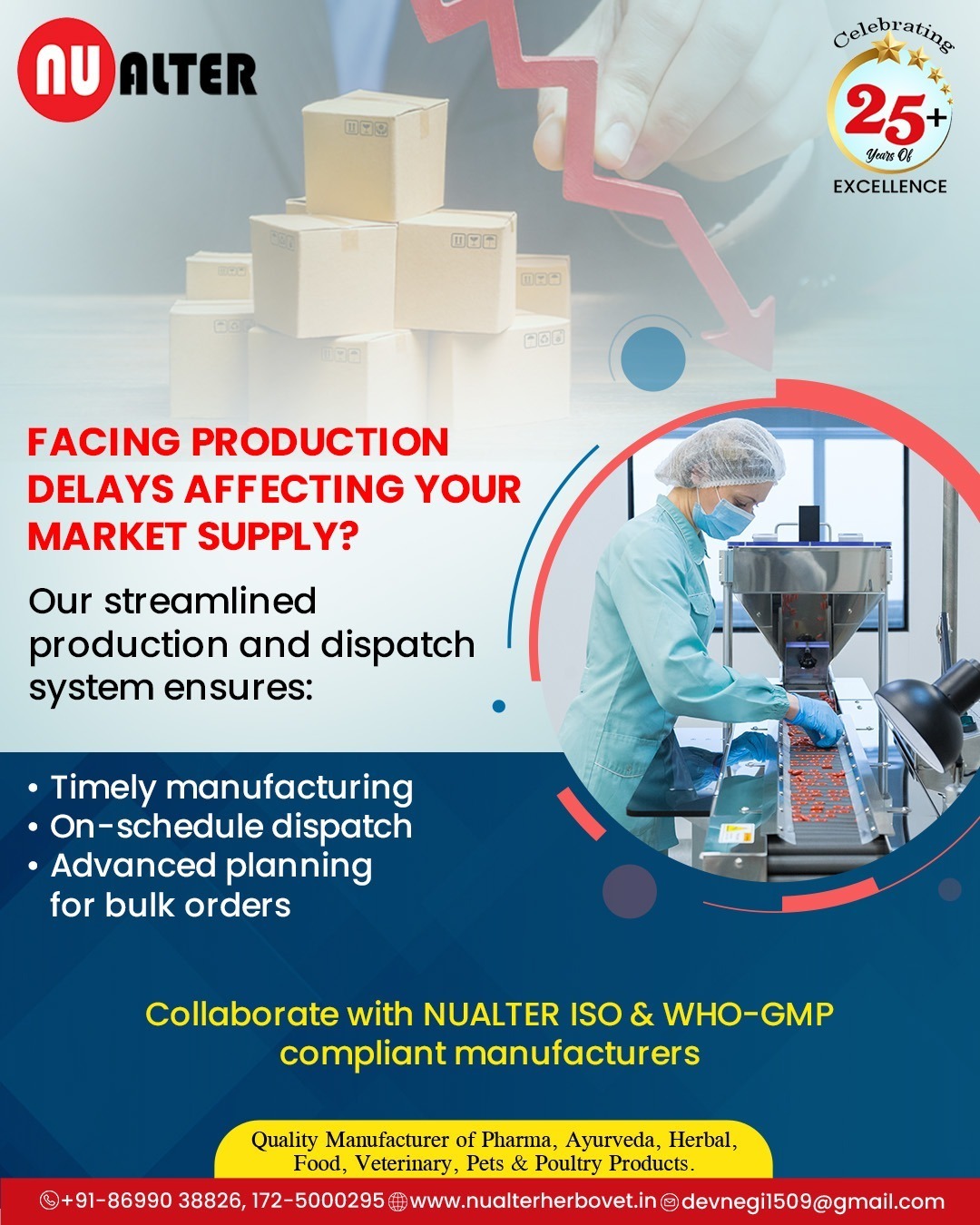 NU ALTER

Celebrating 25+ Years Of EXCELLENCE

FACING PRODUCTION DELAYS AFFECTING YOUR MARKET SUPPLY?

Our streamlined production and dispatch system ensures:

• Timely manufacturing
• On-schedule dispatch
• Advanced planning for bulk orders

Collaborate with NUALTER ISO & WHO-GMP compliant manufacturers

Quality Manufacturer of Pharma, Ayurveda, Herbal, Food, Veterinary, Pets & Poultry Products.

+91-86990 38826, 172-5000295 www.nualterherbovet.in devnegi1509@gmail.com